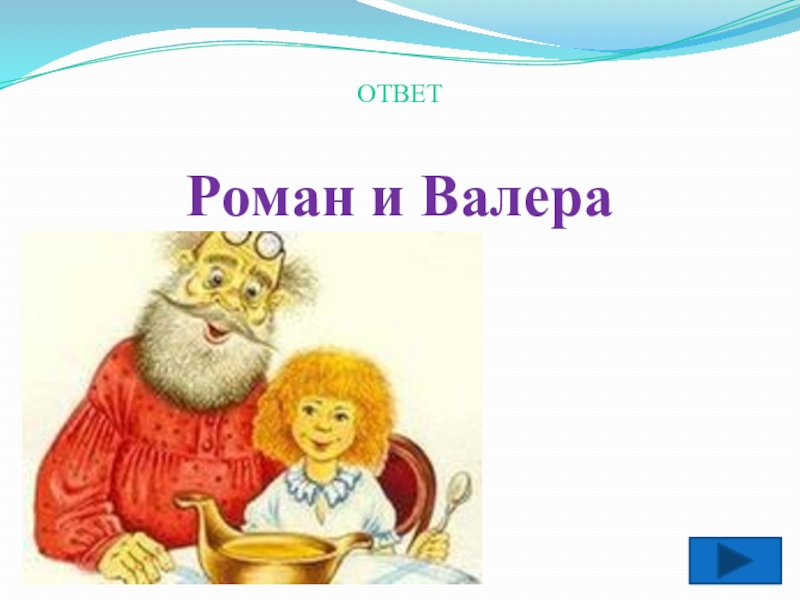 ОТВЕТ

Роман и Валера